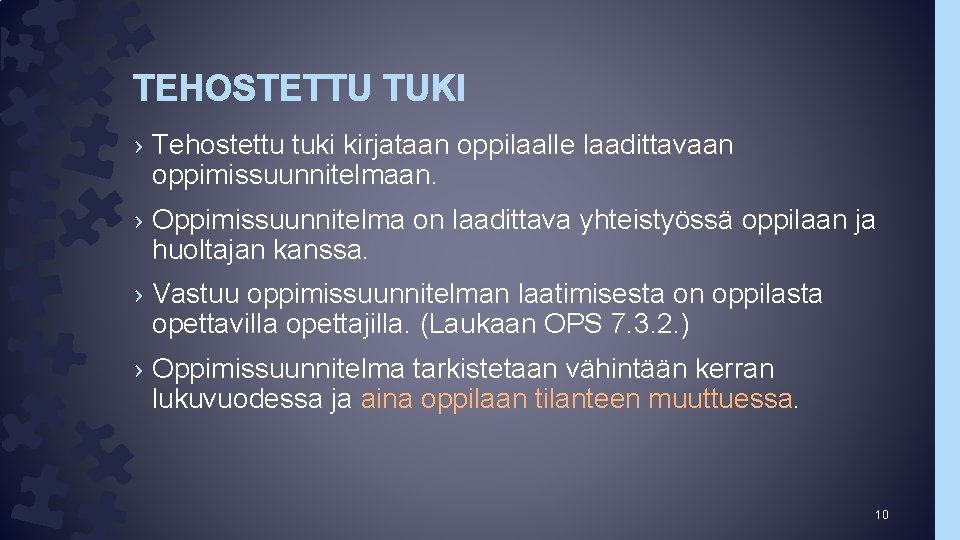 TEHOSTETTU TUKI

› Tehostettu tuki kirjataan oppilaalle laadittavaan oppimissuunnitelmaan.

› Oppimissuunnitelma on laadittava yhteistyössä oppilaan ja huoltajan kanssa.

› Vastuu oppimissuunnitelman laatimisesta on oppilasta opettavilla opettajilla. (Laukaan OPS 7.3.2.)

› Oppimissuunnitelma tarkistetaan vähintään kerran lukuvuodessa ja aina oppilaan tilanteen muuttuessa.

10